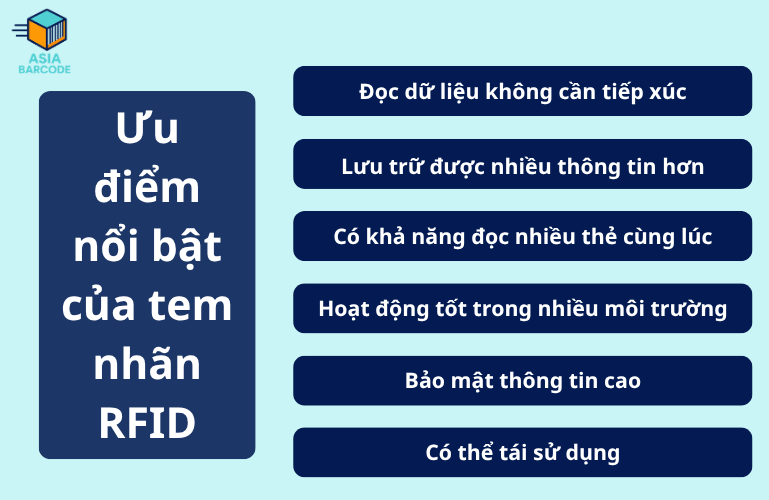 ASIA
BARCODE

Ưu điểm nổi bật của tem nhãn RFID

Đọc dữ liệu không cần tiếp xúc

Lưu trữ được nhiều thông tin hơn

Có khả năng đọc nhiều thẻ cùng lúc

Hoạt động tốt trong nhiều môi trường

Bảo mật thông tin cao

Có thể tái sử dụng